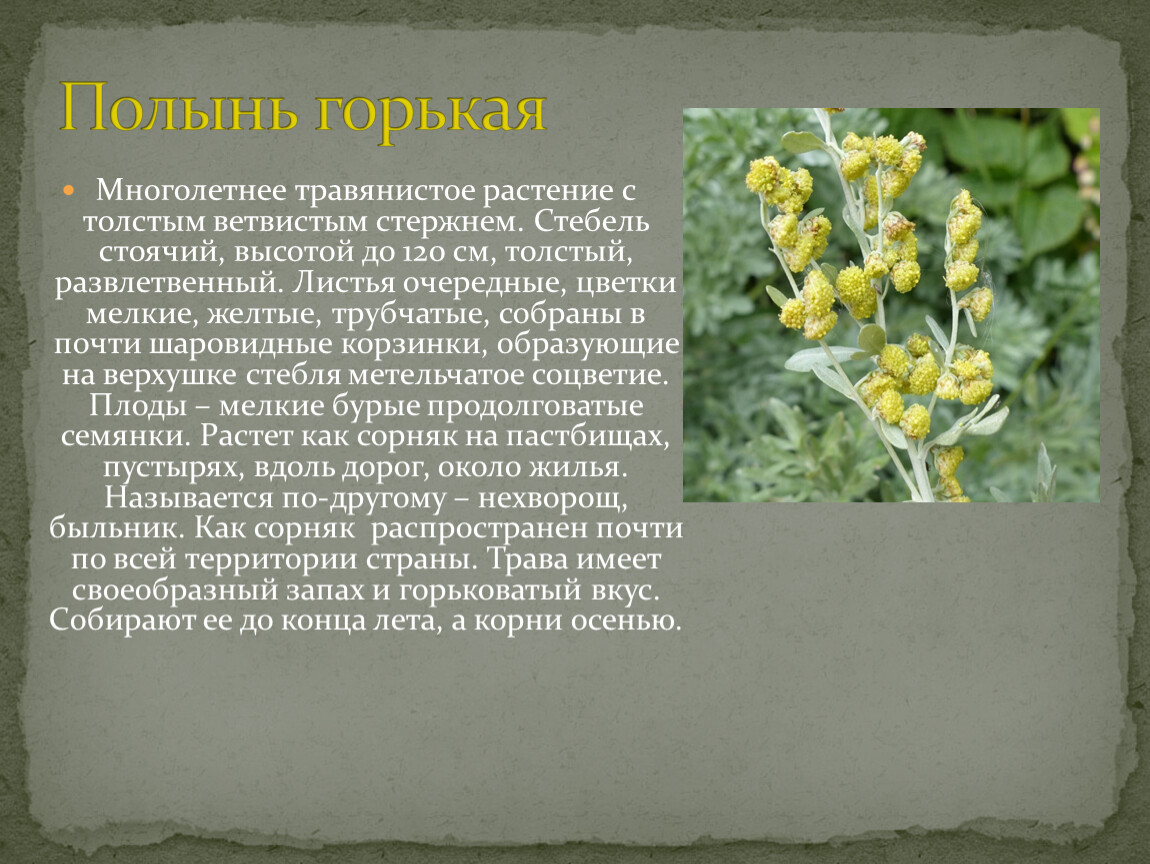 Полынь горькая

Многолетнее травянистое растение с толстым ветвистым стержнем. Стебель стоячий, высотой до 120 см, толстый, развлетвенный. Листья очередные, цветки мелкие, желтые, трубчатые, собраны в почти шаровидные корзинки, образующие на верхушке стебля метельчатое соцветие. Плоды – мелкие бурые продолговатые семянки. Растет как сорняк на пастбищах, пустырях, вдоль дорог, около жилья. Называется по-другому – нехворощ, быльник. Как сорняк распространен почти по всей территории страны. Трава имеет своеобразный запах и горьковатый вкус. Собирают ее до конца лета, а корни осенью.